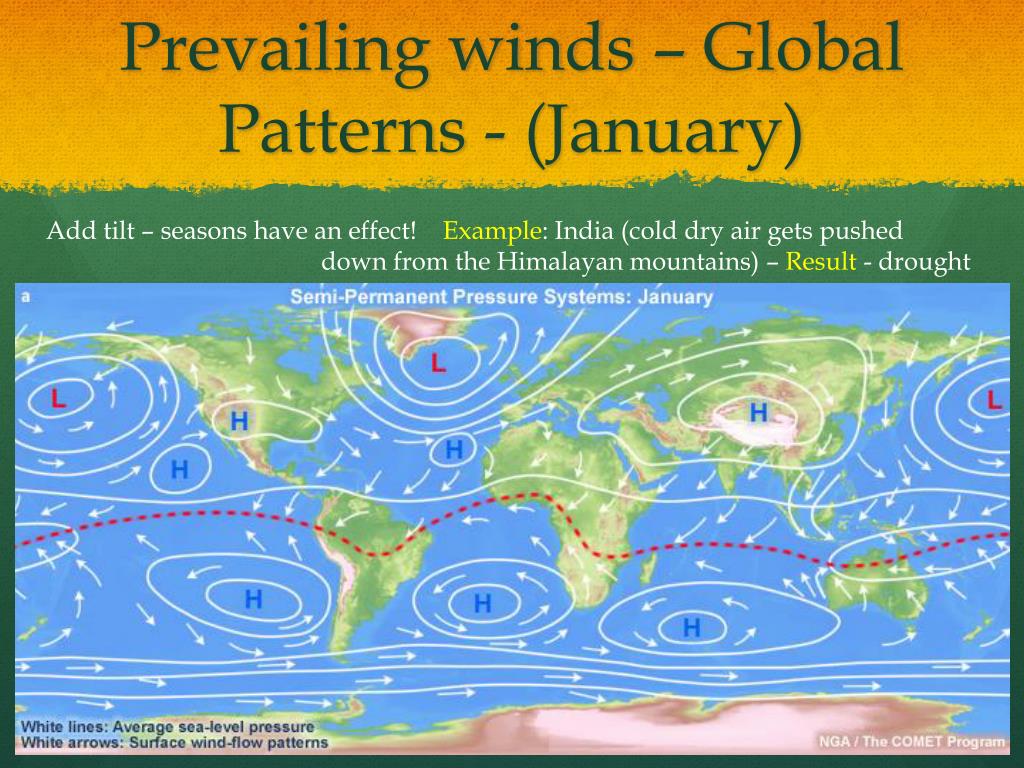 Prevailing winds – Global Patterns - (January)

Add tilt – seasons have an effect! Example: India (cold dry air gets pushed down from the Himalayan mountains) – Result - drought

a

Semi-Permanent Pressure Systems: January

L
L
L
H
H
H
H
H
H
H

White lines: Average sea-level pressure
White arrows: Surface wind-flow patterns

NGA / The COMET Program